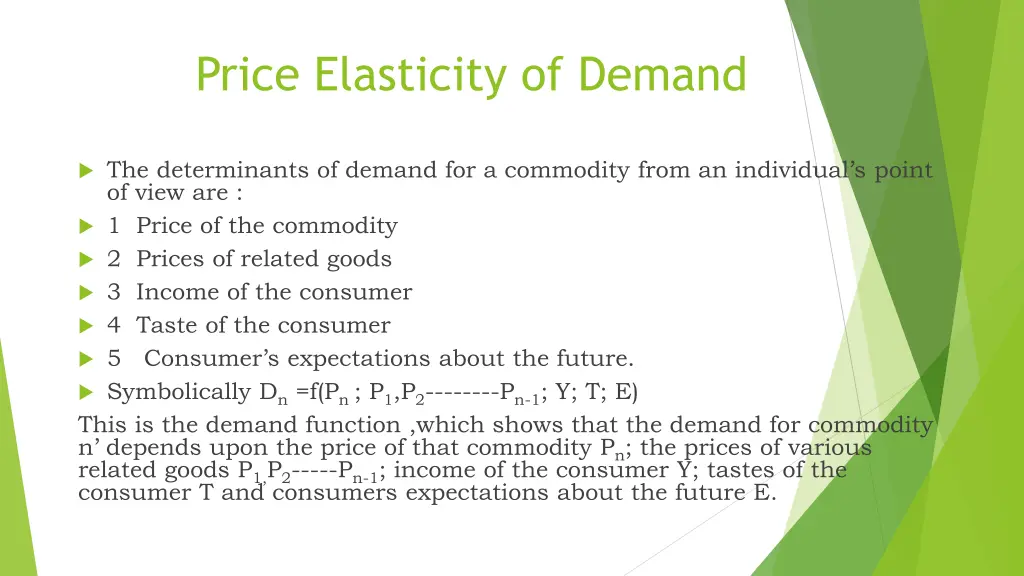 Price Elasticity of Demand

The determinants of demand for a commodity from an individual's point of view are :

1 Price of the commodity

2 Prices of related goods

3 Income of the consumer

4 Taste of the consumer

5 Consumer's expectations about the future.

Symbolically $D_n$ =f($P_n$ ; $P_1$,$P_2$--------$P_{n-1}$; Y; T; E)

This is the demand function ,which shows that the demand for commodity n' depends upon the price of that commodity $P_n$; the prices of various related goods $P_1$,$P_2$-----$P_{n-1}$; income of the consumer Y; tastes of the consumer T and consumers expectations about the future E.